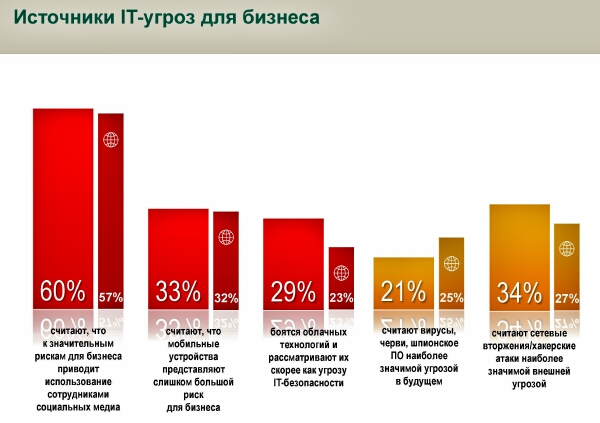 Источники IT-угроз для бизнеса

60%
57%
считают, что к значительным рискам для бизнеса приводит использование сотрудниками социальных медиа

33%
32%
считают, что мобильные устройства представляют слишком большой риск для бизнеса

29%
23%
боятся облачных технологий и рассматривают их скорее как угрозу IT-безопасности

21%
25%
считают вирусы, черви, шпионское ПО наиболее значимой угрозой в будущем

34%
27%
считают сетевые вторжения/хакерские атаки наиболее значимой внешней угрозой